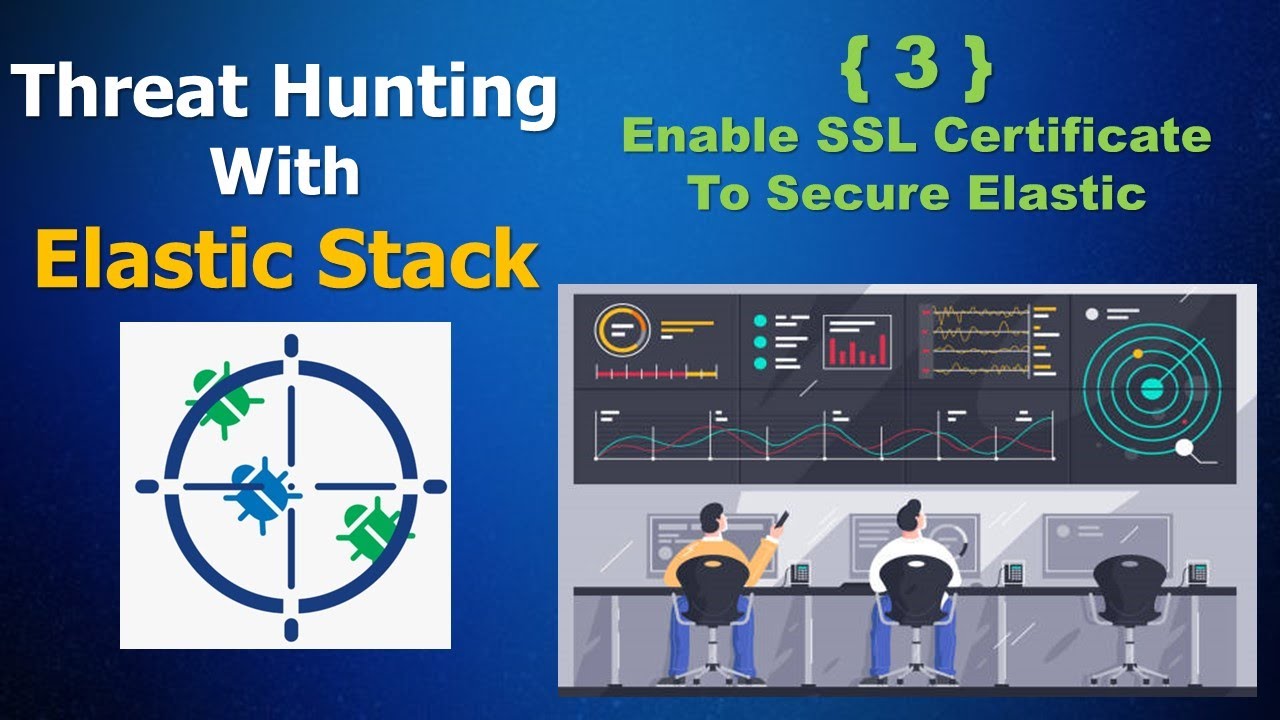 Threat Hunting
With
Elastic Stack

{ 3 }
Enable SSL Certificate
To Secure Elastic